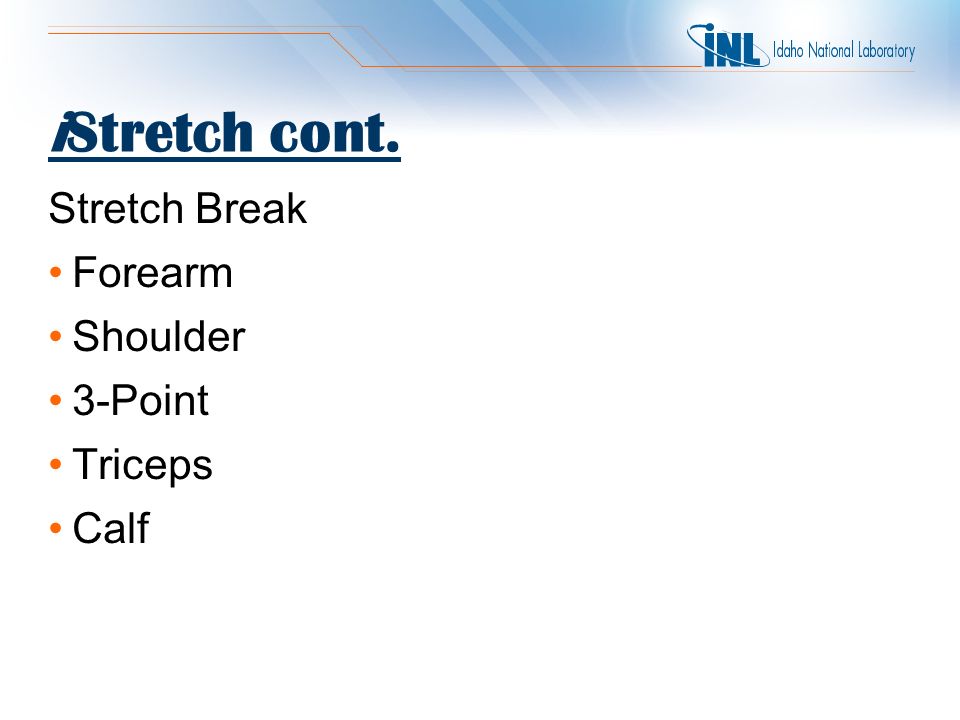 INL Idaho National Laboratory

iStretch cont.

Stretch Break

• Forearm
• Shoulder
• 3-Point
• Triceps
• Calf